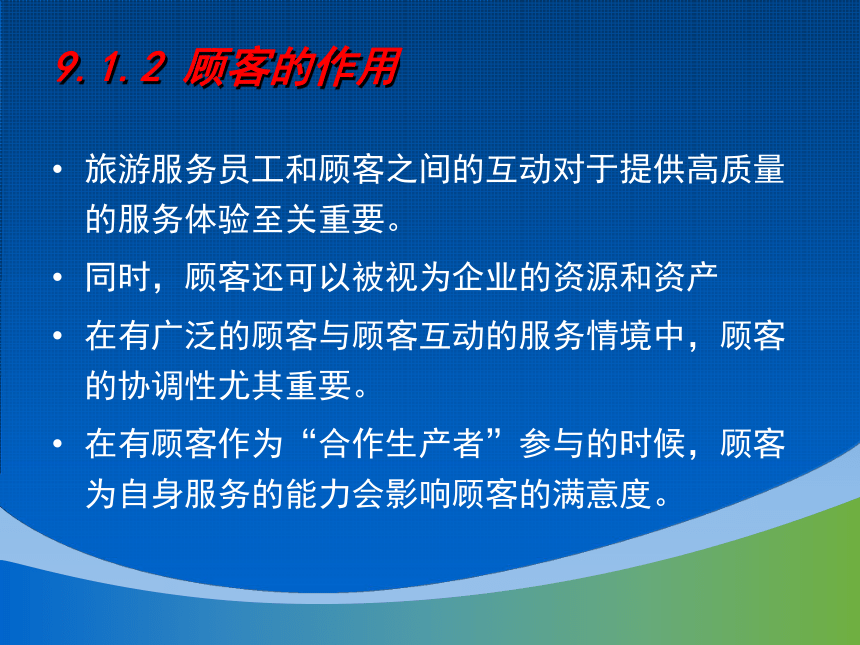 9.1.2 顾客的作用

• 旅游服务员工和顾客之间的互动对于提供高质量的服务体验至关重要。

• 同时，顾客还可以被视为企业的资源和资产

• 在有广泛的顾客与顾客互动的服务情境中，顾客的协调性尤其重要。

• 在有顾客作为“合作生产者”参与的时候，顾客为自身服务的能力会影响顾客的满意度。